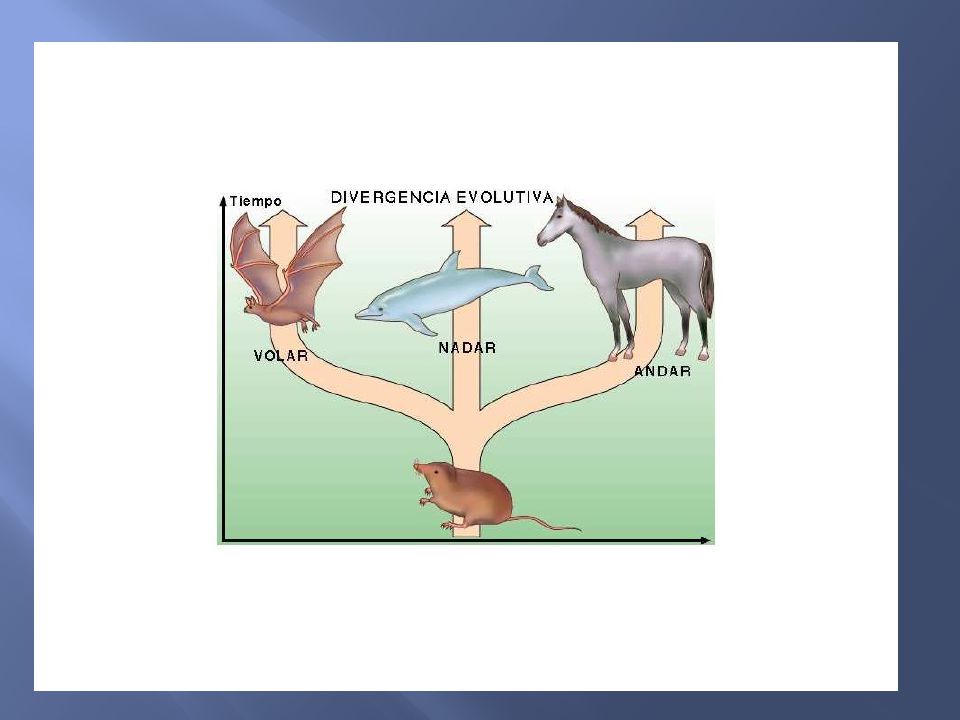 Tiempo
DIVERGENCIA EVOLUTIVA
VOLAR
NADAR
ANDAR